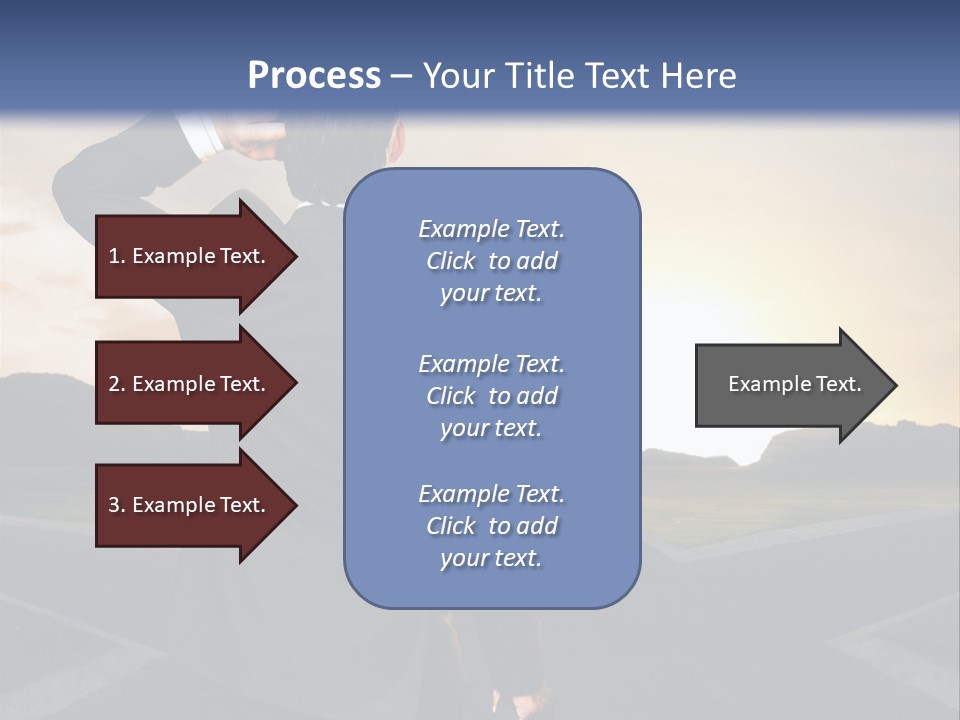 Process – Your Title Text Here

1. Example Text.

2. Example Text.

3. Example Text.

Example Text. Click to add your text.

Example Text. Click to add your text.

Example Text. Click to add your text.

Example Text.